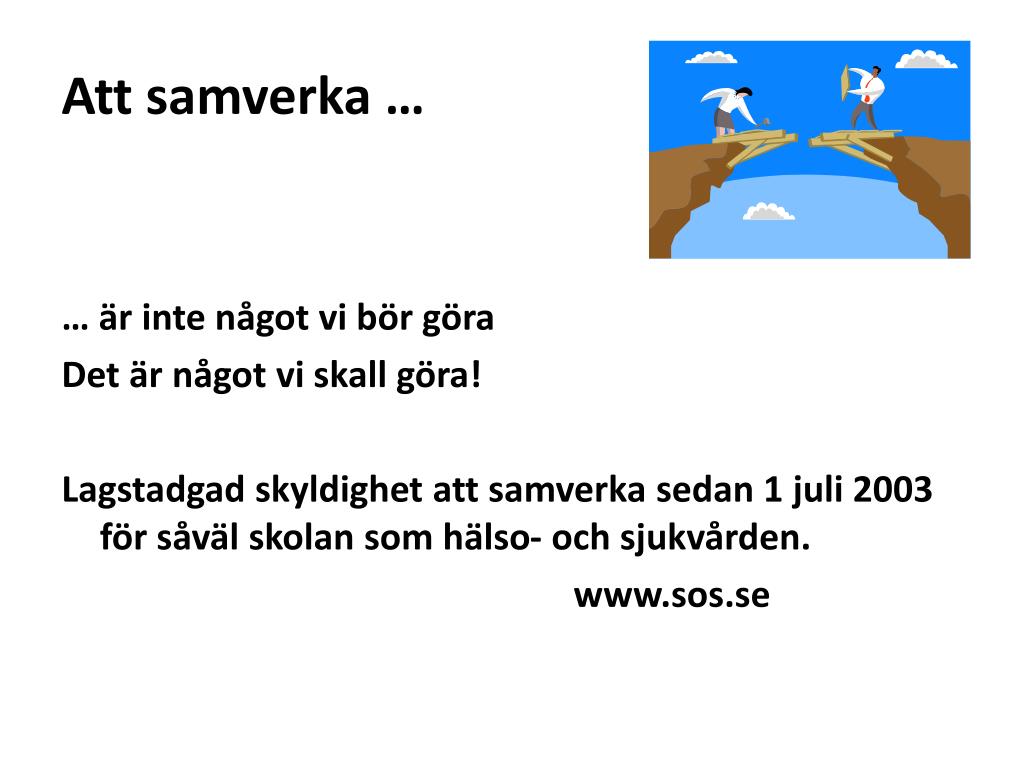 Att samverka …

… är inte något vi bör göra
Det är något vi skall göra!

Lagstadgad skyldighet att samverka sedan 1 juli 2003 för såväl skolan som hälso- och sjukvården.
www.sos.se